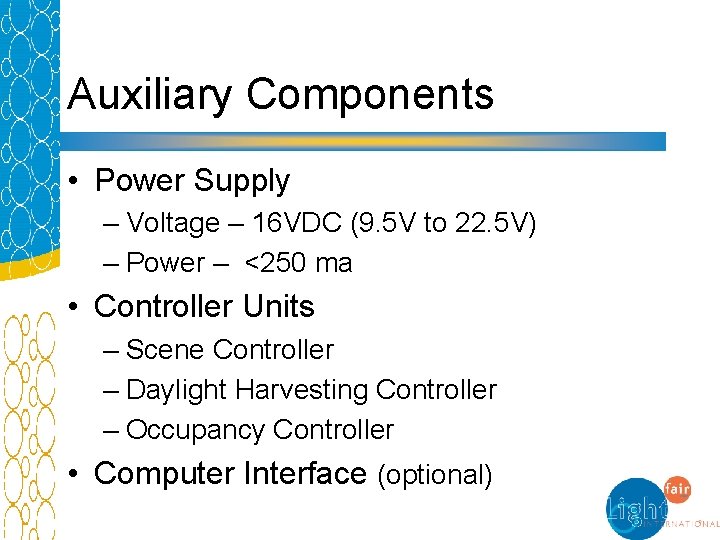 Auxiliary Components

• Power Supply
– Voltage – 16VDC (9.5V to 22.5V)
– Power – <250 ma

• Controller Units
– Scene Controller
– Daylight Harvesting Controller
– Occupancy Controller

• Computer Interface (optional)

Light fair INTERNATIONAL